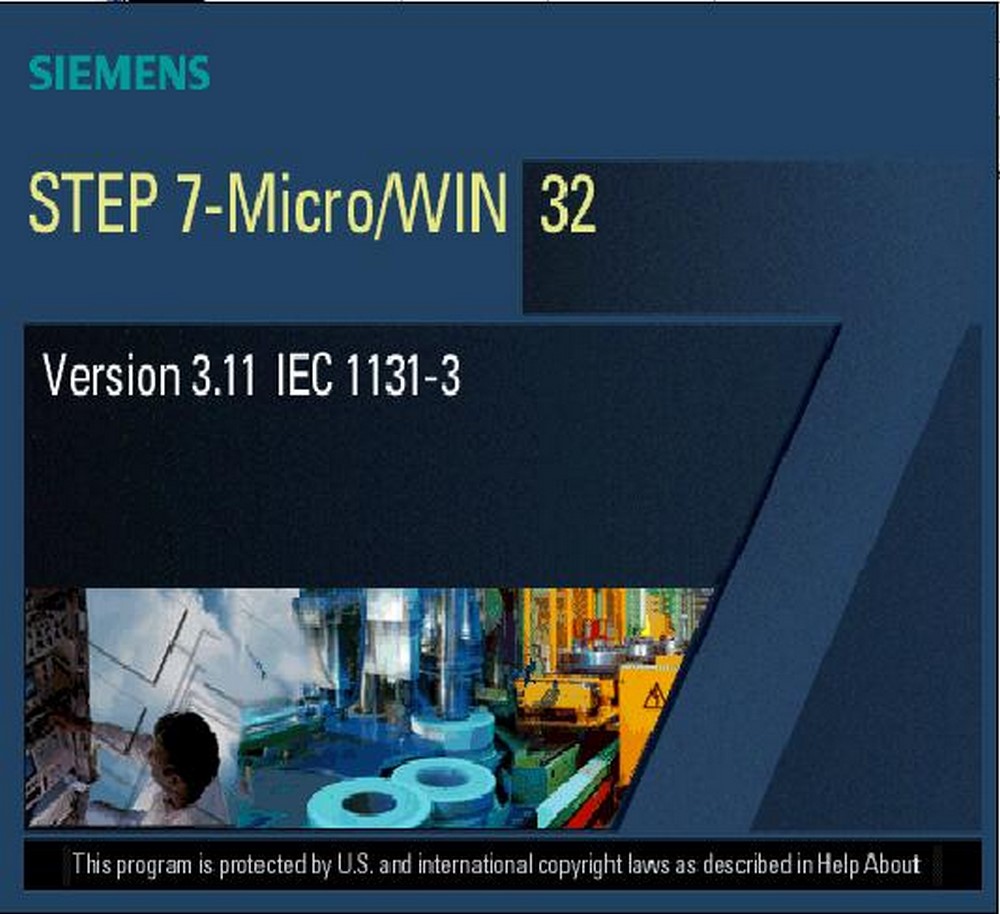 SIEMENS

STEP 7-Micro/WIN 32

Version 3.11 IEC 1131-3

This program is protected by U.S. and international copyright laws as described in Help About